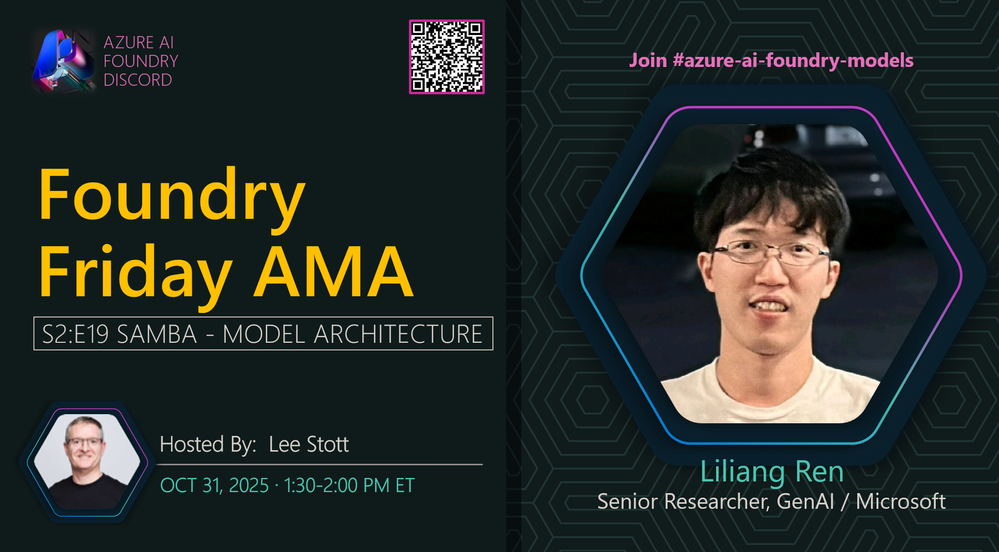 AZURE AI FOUNDRY DISCORD

Foundry Friday AMA

S2:E19 SAMBA - MODEL ARCHITECTURE

Hosted By: Lee Stott

OCT 31, 2025 · 1:30-2:00 PM ET

Join #azure-ai-foundry-models

Liliang Ren

Senior Researcher, GenAI / Microsoft